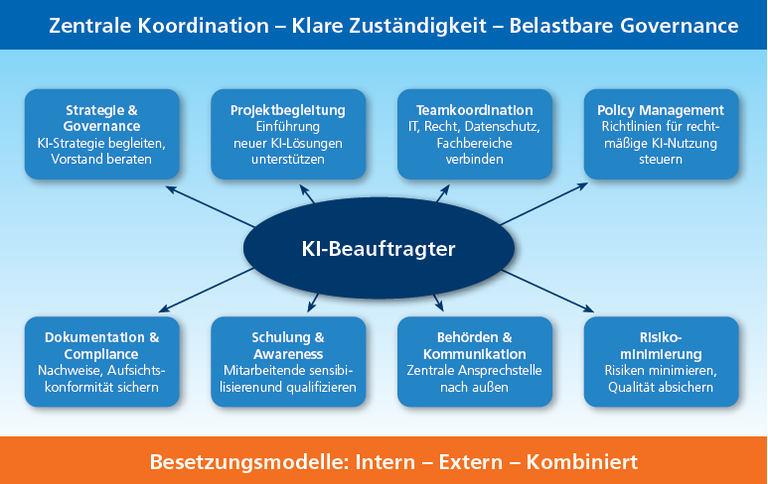 Zentrale Koordination – Klare Zuständigkeit – Belastbare Governance

Strategie & Governance
KI-Strategie begleiten, Vorstand beraten

Projektbegleitung
Einführung neuer KI-Lösungen unterstützen

Teamkoordination
IT, Recht, Datenschutz, Fachbereiche verbinden

Policy Management
Richtlinien für rechtmäßige KI-Nutzung steuern

KI-Beauftragter

Dokumentation & Compliance
Nachweise, Aufsichtskonformität sichern

Schulung & Awareness
Mitarbeitende sensibilisierenund qualifizieren

Behörden & Kommunikation
Zentrale Ansprechstelle nach außen

Risikominimierung
Risiken minimieren, Qualität absichern

Besetzungsmodelle: Intern – Extern – Kombiniert